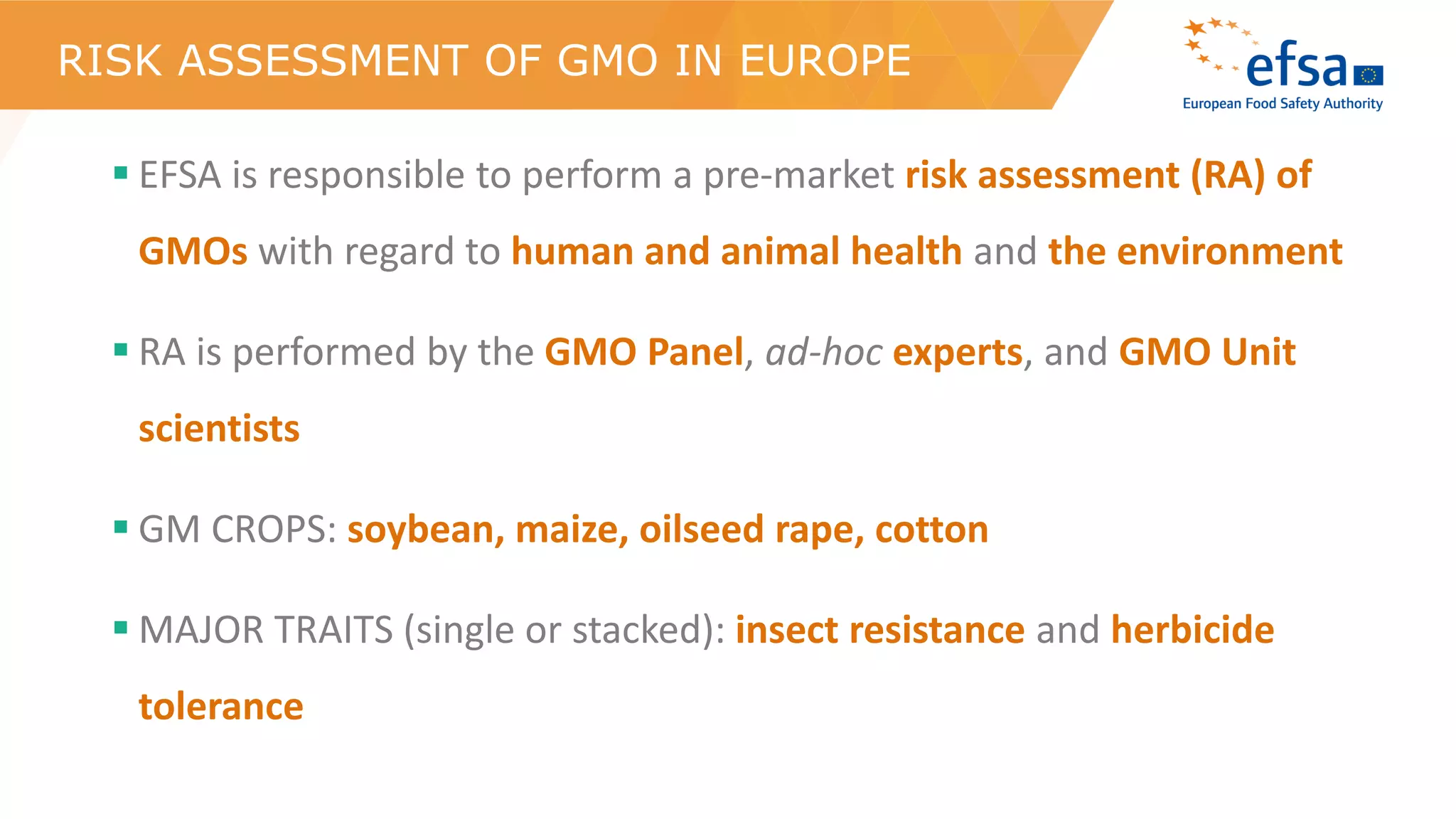 RISK ASSESSMENT OF GMO IN EUROPE

efsa
European Food Safety Authority

▪ EFSA is responsible to perform a pre-market risk assessment (RA) of GMOs with regard to human and animal health and the environment

▪ RA is performed by the GMO Panel, ad-hoc experts, and GMO Unit scientists

▪ GM CROPS: soybean, maize, oilseed rape, cotton

▪ MAJOR TRAITS (single or stacked): insect resistance and herbicide tolerance